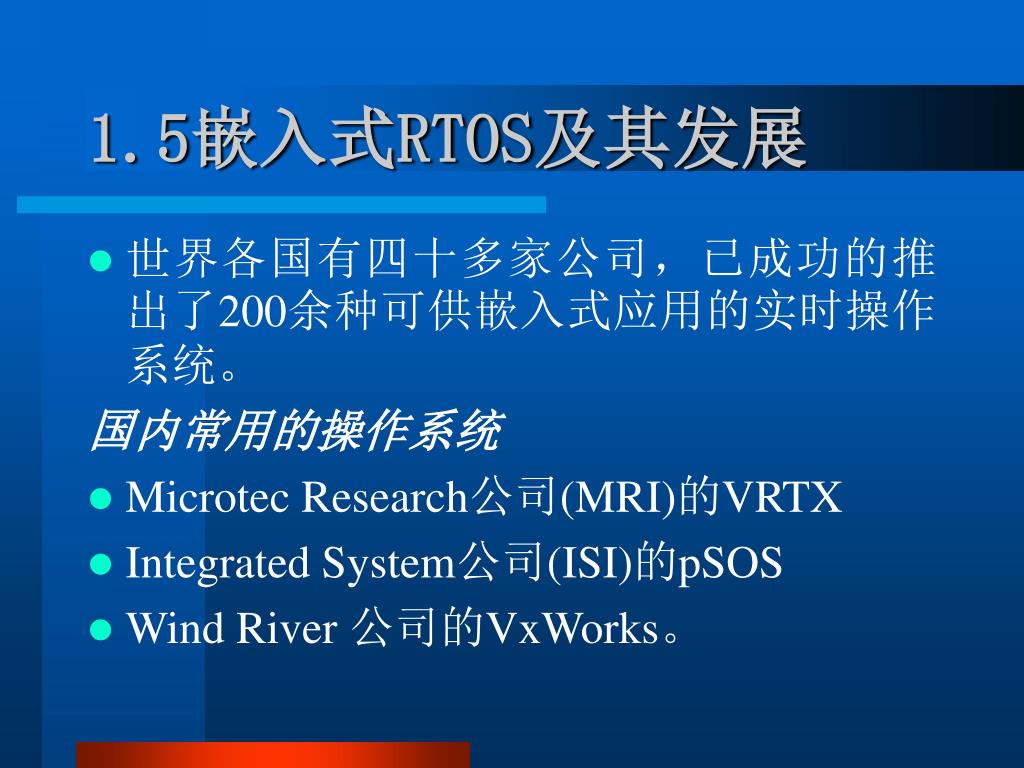 1.5嵌入式RTOS及其发展

世界各国有四十多家公司，已成功的推出了200余种可供嵌入式应用的实时操作系统。

国内常用的操作系统

Microtec Research公司(MRI)的VRTX

Integrated System公司(ISI)的pSOS

Wind River 公司的VxWorks。